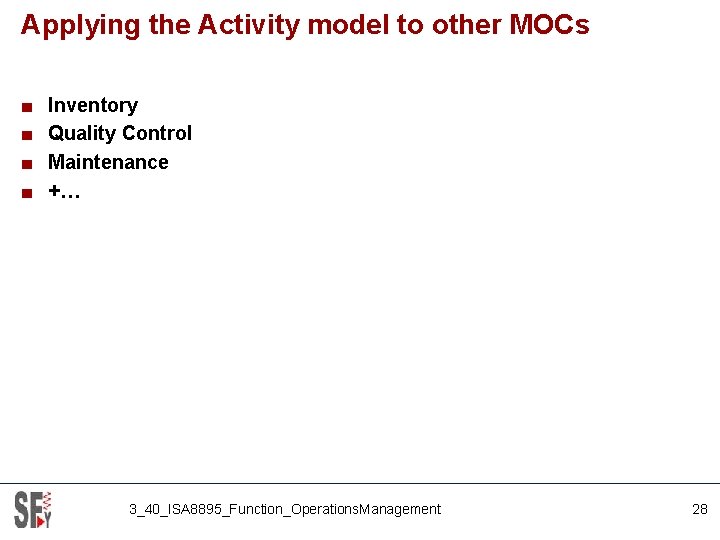 Applying the Activity model to other MOCs

- Inventory
- Quality Control
- Maintenance
- +…

SFY

3_40_ISA8895_Function_OperationsManagement

28